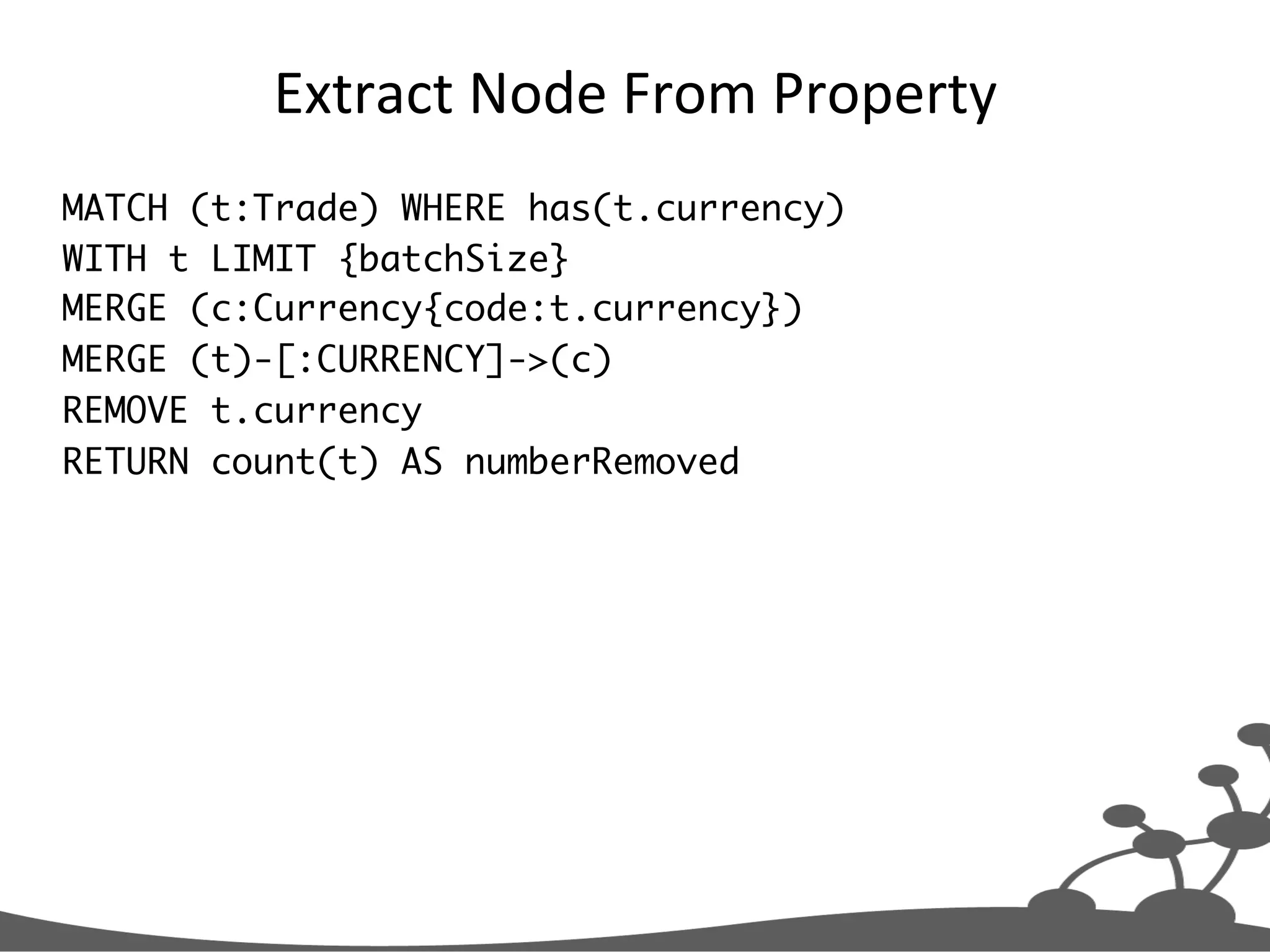 Extract Node From Property

MATCH (t:Trade) WHERE has(t.currency)
WITH t LIMIT {batchSize}
MERGE (c:Currency{code:t.currency})
MERGE (t)-[:CURRENCY]->(c)
REMOVE t.currency
RETURN count(t) AS numberRemoved